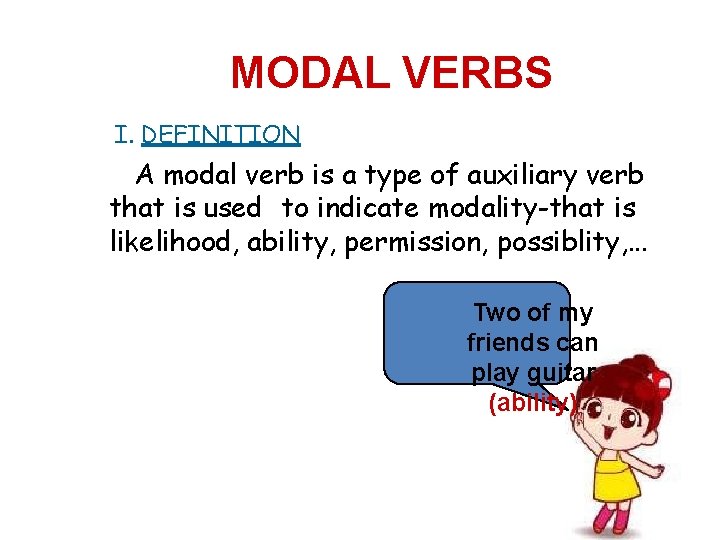 MODAL VERBS

I. DEFINITION

A modal verb is a type of auxiliary verb that is used to indicate modality-that is likelihood, ability, permission, possiblity,...

Two of my friends can play guitar (ability)